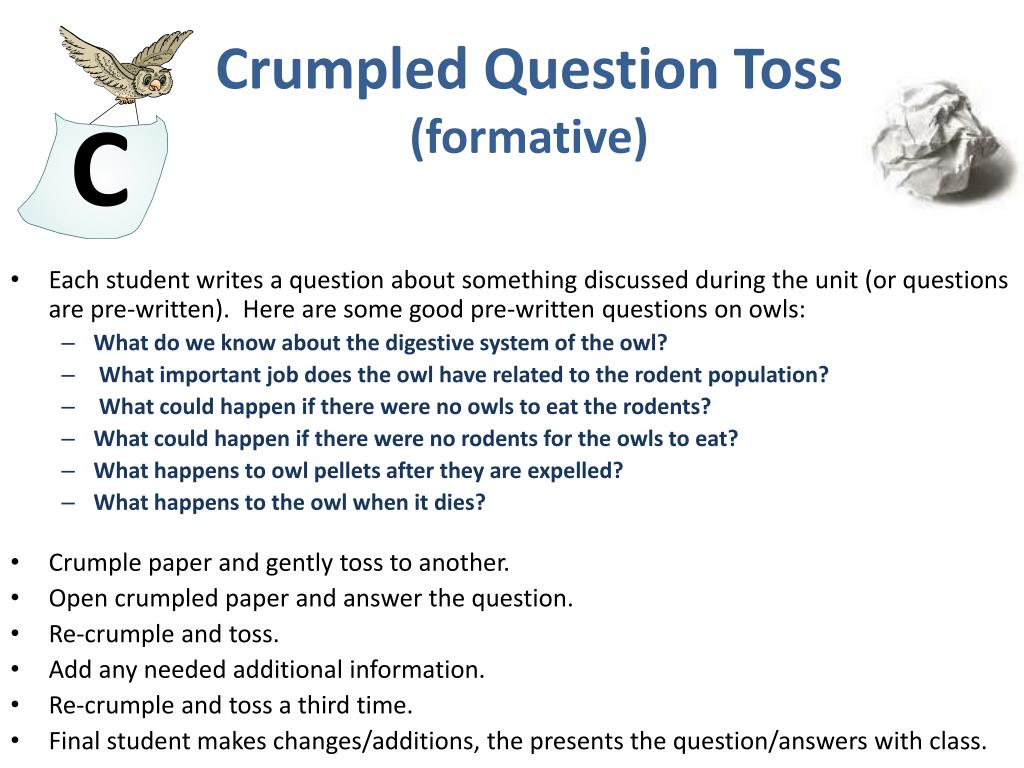 C

Crumpled Question Toss
(formative)

• Each student writes a question about something discussed during the unit (or questions are pre-written). Here are some good pre-written questions on owls:
– What do we know about the digestive system of the owl?
– What important job does the owl have related to the rodent population?
– What could happen if there were no owls to eat the rodents?
– What could happen if there were no rodents for the owls to eat?
– What happens to owl pellets after they are expelled?
– What happens to the owl when it dies?

• Crumple paper and gently toss to another.
• Open crumpled paper and answer the question.
• Re-crumple and toss.
• Add any needed additional information.
• Re-crumple and toss a third time.
• Final student makes changes/additions, the presents the question/answers with class.